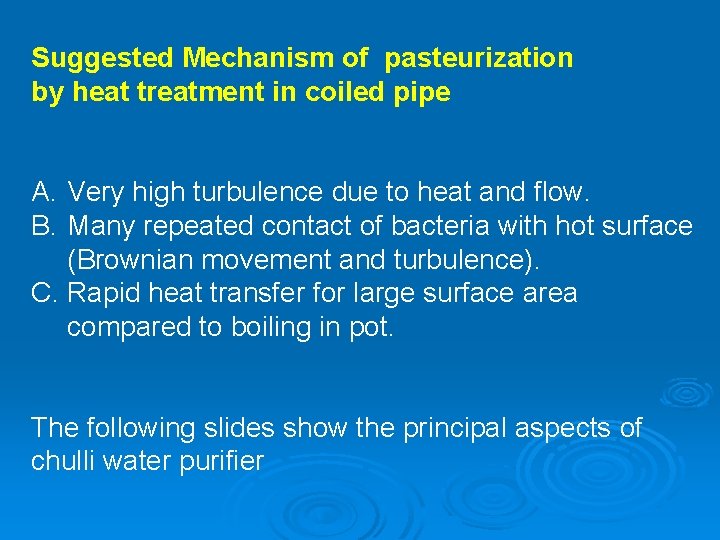 Suggested Mechanism of pasteurization by heat treatment in coiled pipe

A. Very high turbulence due to heat and flow.
B. Many repeated contact of bacteria with hot surface (Brownian movement and turbulence).
C. Rapid heat transfer for large surface area compared to boiling in pot.

The following slides show the principal aspects of chulli water purifier